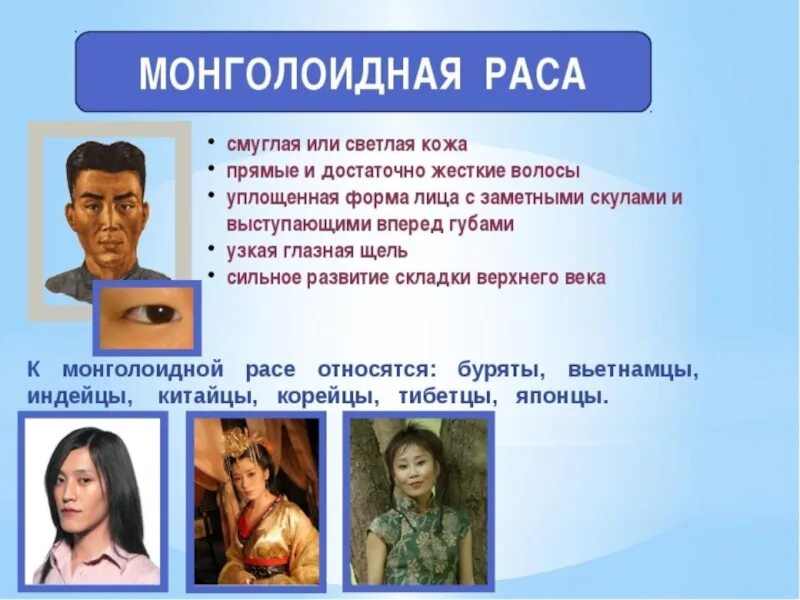 МОНГОЛОИДНАЯ РАСА

• смуглая или светлая кожа
• прямые и достаточно жесткие волосы
• уплощенная форма лица с заметными скулами и выступающими вперед губами
• узкая глазная щель
• сильное развитие складки верхнего века

К монголоидной расе относятся: буряты, вьетнамцы, индейцы, китайцы, корейцы, тибетцы, японцы.